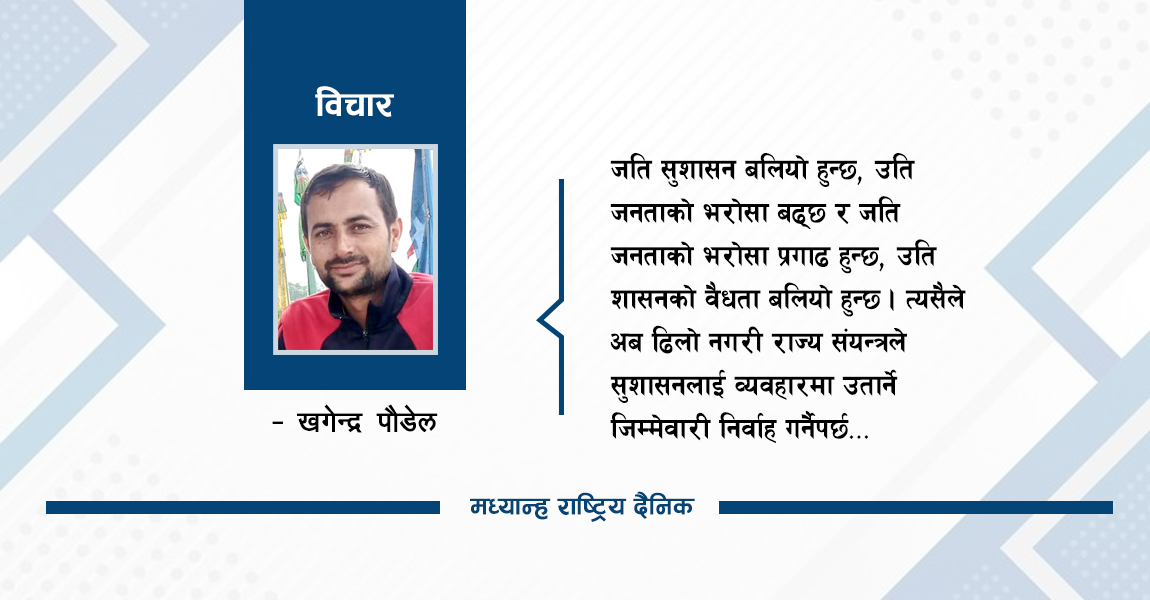 विचार

- खगेन्द्र पौडेल

जति सुशासन बलियो हुन्छ, उति जनताको भरोसा बढ्छ र जति जनताको भरोसा प्रगाढ हुन्छ, उति शासनको वैधता बलियो हुन्छ। त्यसैले अब ढिलो नगरी राज्य संयन्त्रले सुशासनलाई व्यवहारमा उतार्ने जिम्मेवारी निर्वाह गर्नैपर्छ...

मध्यान्ह राष्ट्रिय दैनिक